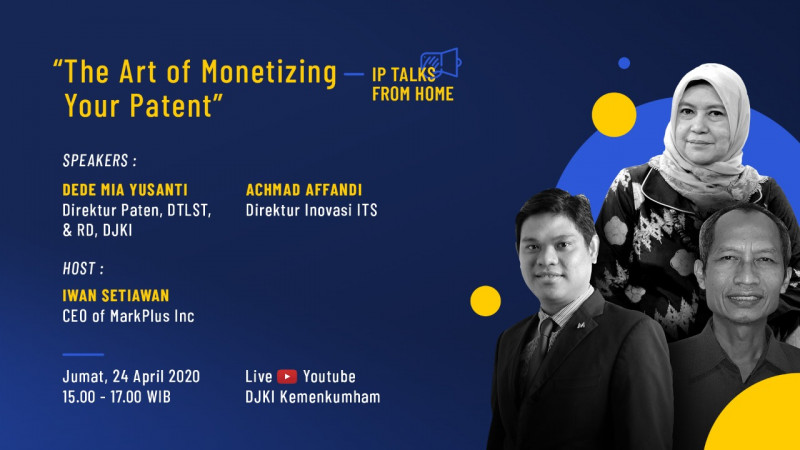 "The Art of Monetizing Your Patent"

IP TALKS FROM HOME

SPEAKERS :

DEDE MIA YUSANTI
Direktur Paten, DTLST, & RD, DJKI

ACHMAD AFFANDI
Direktur Inovasi ITS

HOST :

IWAN SETIAWAN
CEO of MarkPlus Inc

Jumat, 24 April 2020
15.00 - 17.00 WIB

Live Youtube
DJKI Kemenkumham